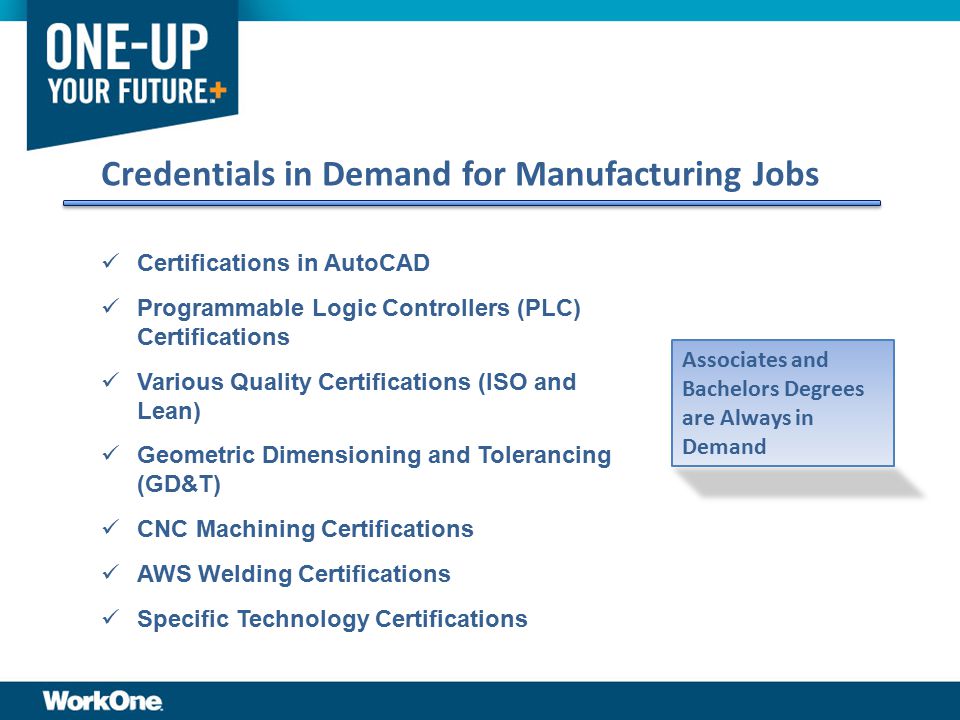 ONE-UP
YOUR FUTURE+

Credentials in Demand for Manufacturing Jobs

✓ Certifications in AutoCAD
✓ Programmable Logic Controllers (PLC) Certifications
✓ Various Quality Certifications (ISO and Lean)
✓ Geometric Dimensioning and Tolerancing (GD&T)
✓ CNC Machining Certifications
✓ AWS Welding Certifications
✓ Specific Technology Certifications

Associates and Bachelors Degrees are Always in Demand

WorkOne